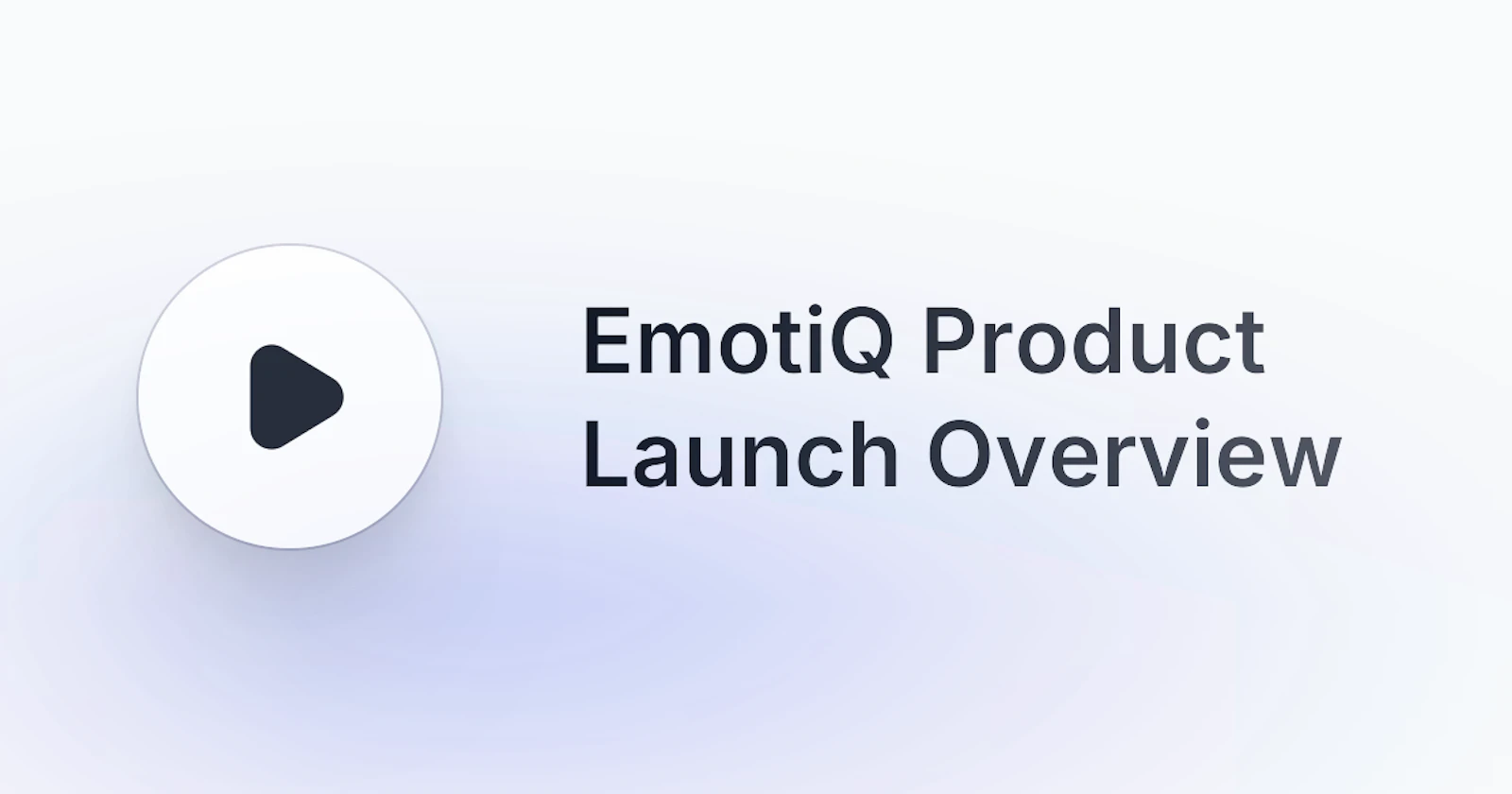 EmotiQ Product Launch Overview